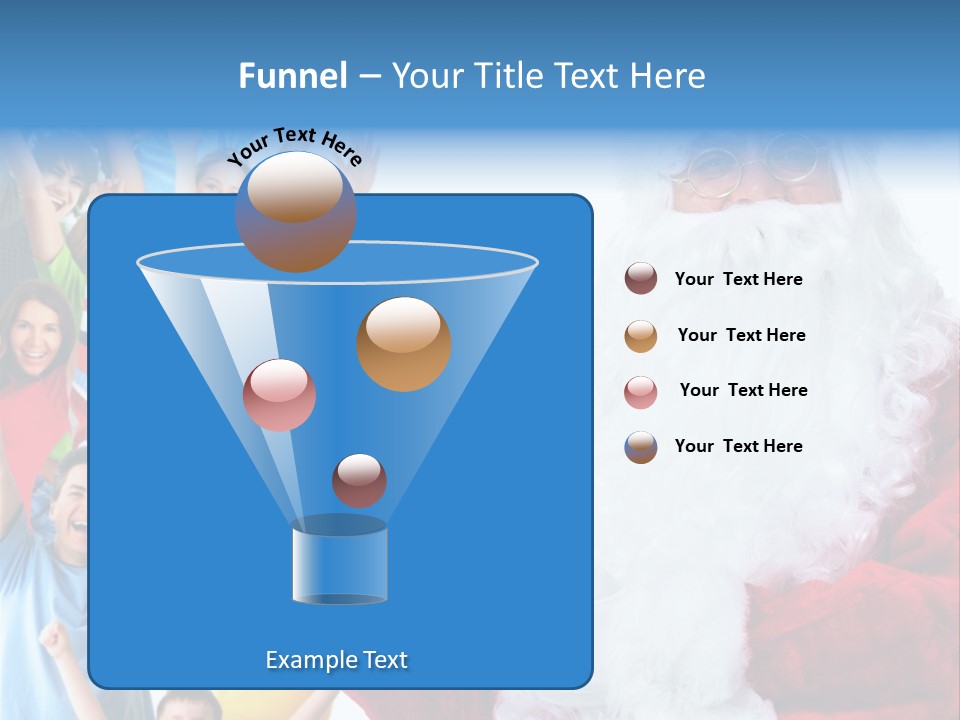 Funnel – Your Title Text Here

Your Text Here

Your Text Here

Your Text Here

Your Text Here

Your Text Here

Example Text